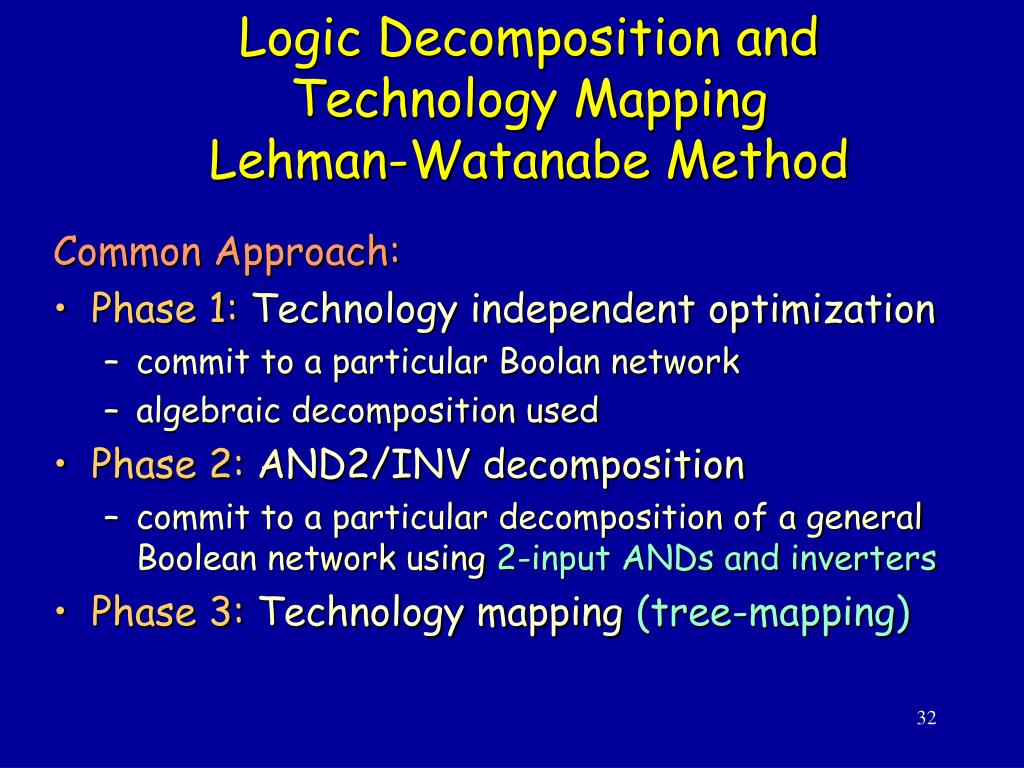 Logic Decomposition and Technology Mapping Lehman-Watanabe Method

Common Approach:

• Phase 1: Technology independent optimization
  – commit to a particular Boolan network
  – algebraic decomposition used
• Phase 2: AND2/INV decomposition
  – commit to a particular decomposition of a general Boolean network using 2-input ANDs and inverters
• Phase 3: Technology mapping (tree-mapping)

32